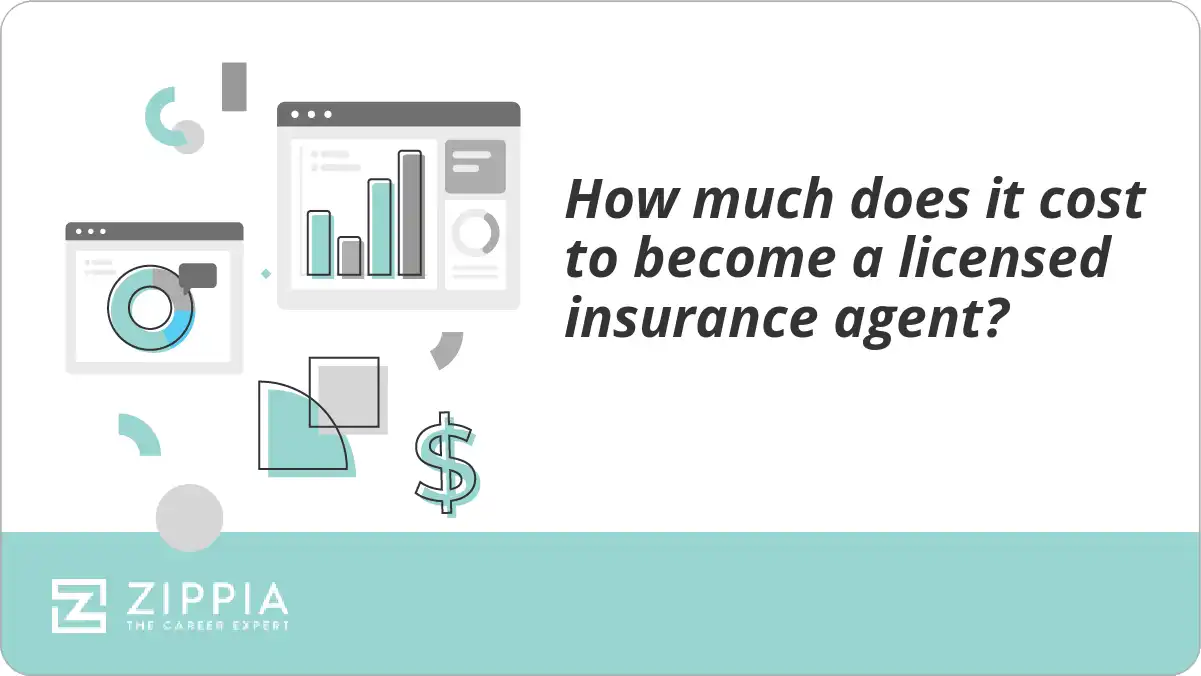 How much does it cost to become a licensed insurance agent?

$

ZIPPIA
THE CAREER EXPERT